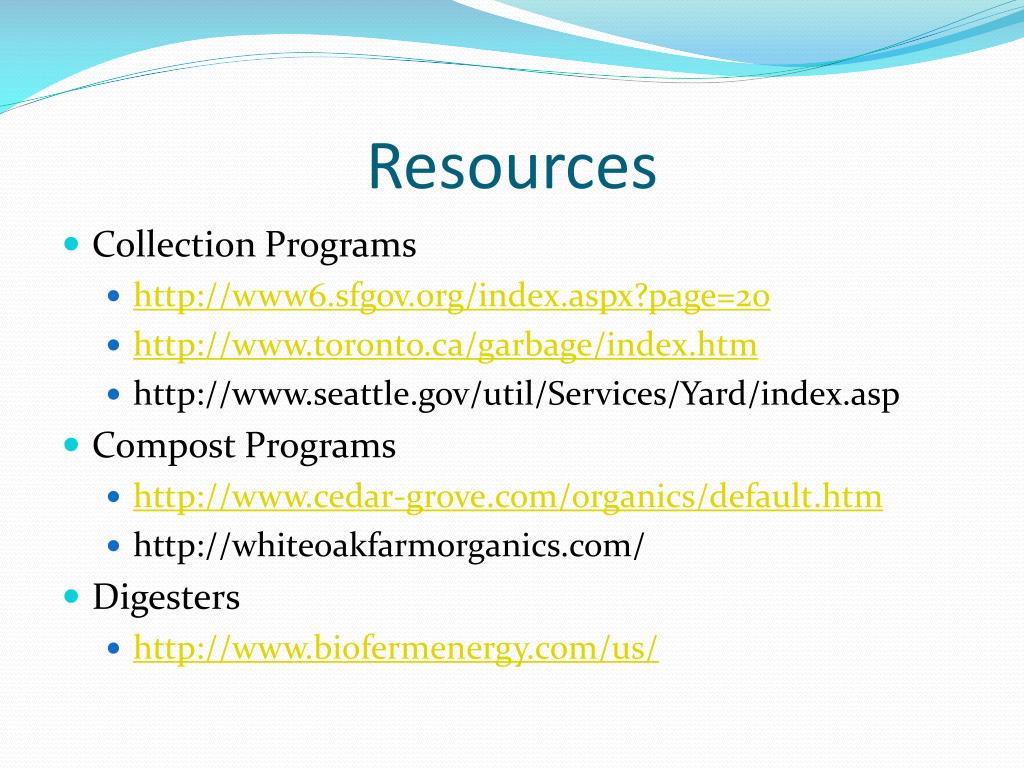 Resources

Collection Programs

http://www6.sfgov.org/index.aspx?page=20

http://www.toronto.ca/garbage/index.htm

http://www.seattle.gov/util/Services/Yard/index.asp

Compost Programs

http://www.cedar-grove.com/organics/default.htm

http://whiteoakfarmorganics.com/

Digesters

http://www.biofermenergy.com/us/